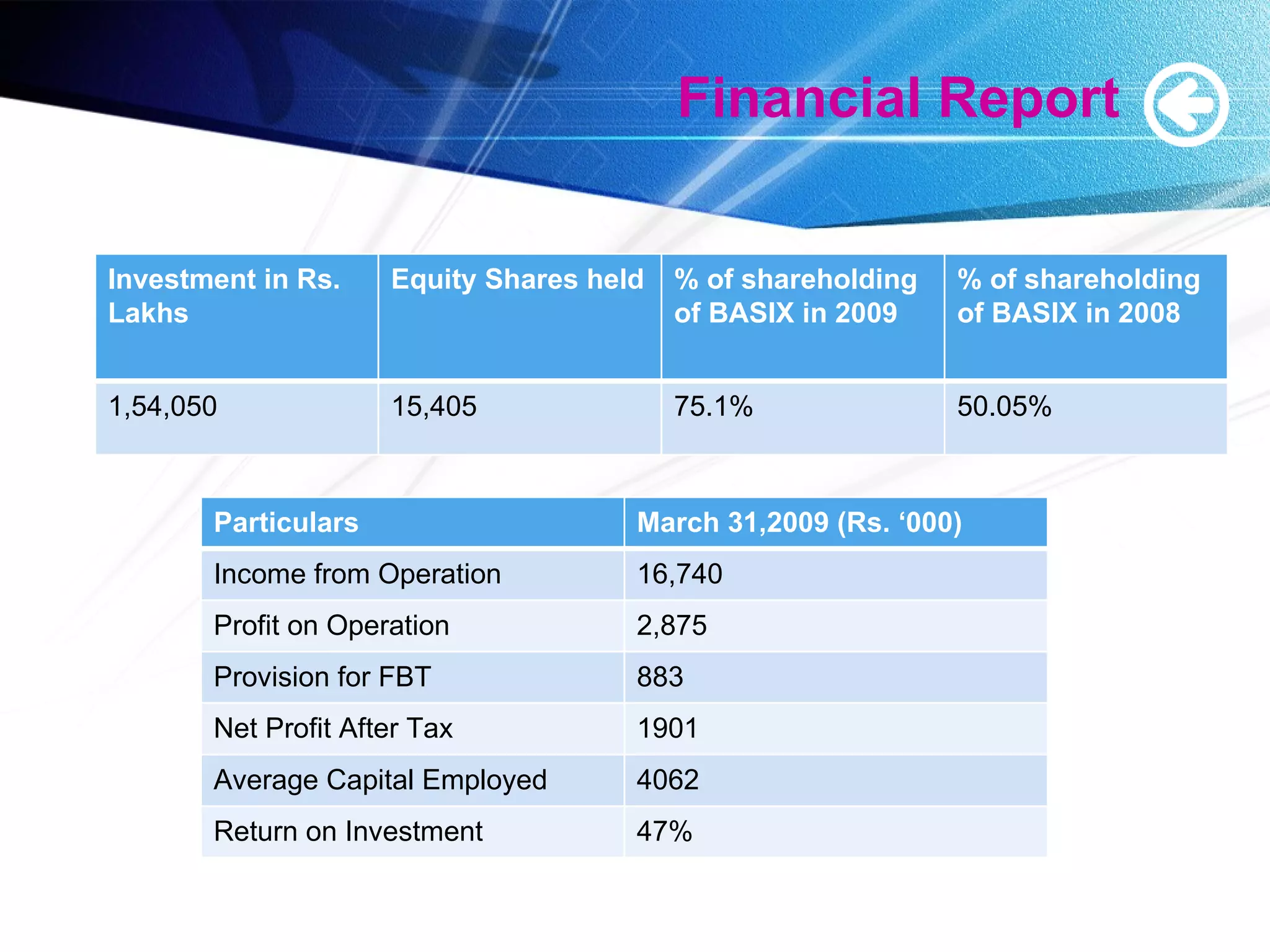 Financial Report

| Investment in Rs. Lakhs | Equity Shares held | % of shareholding of BASIX in 2009 | % of shareholding of BASIX in 2008 |
|---|---|---|---|
| 1,54,050 | 15,405 | 75.1% | 50.05% |

| Particulars | March 31,2009 (Rs. ‘000) |
|---|---|
| Income from Operation | 16,740 |
| Profit on Operation | 2,875 |
| Provision for FBT | 883 |
| Net Profit After Tax | 1901 |
| Average Capital Employed | 4062 |
| Return on Investment | 47% |